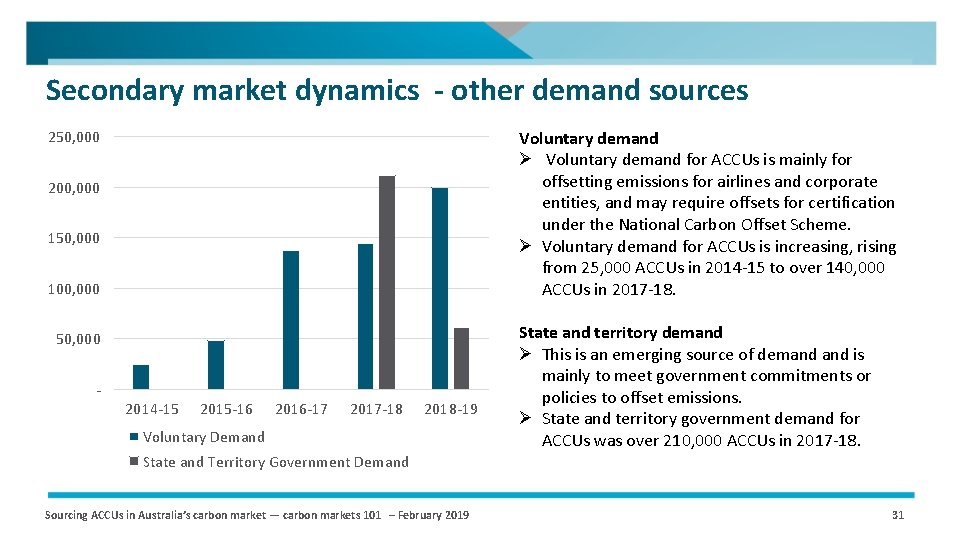 Secondary market dynamics - other demand sources

250,000
200,000
150,000
100,000
50,000
-
2014-15 2015-16 2016-17 2017-18 2018-19
Voluntary Demand
State and Territory Government Demand

Voluntary demand
➢ Voluntary demand for ACCUs is mainly for offsetting emissions for airlines and corporate entities, and may require offsets for certification under the National Carbon Offset Scheme.
➢ Voluntary demand for ACCUs is increasing, rising from 25,000 ACCUs in 2014-15 to over 140,000 ACCUs in 2017-18.

State and territory demand
➢ This is an emerging source of demand and is mainly to meet government commitments or policies to offset emissions.
➢ State and territory government demand for ACCUs was over 210,000 ACCUs in 2017-18.

Sourcing ACCUs in Australia's carbon market — carbon markets 101 – February 2019

31